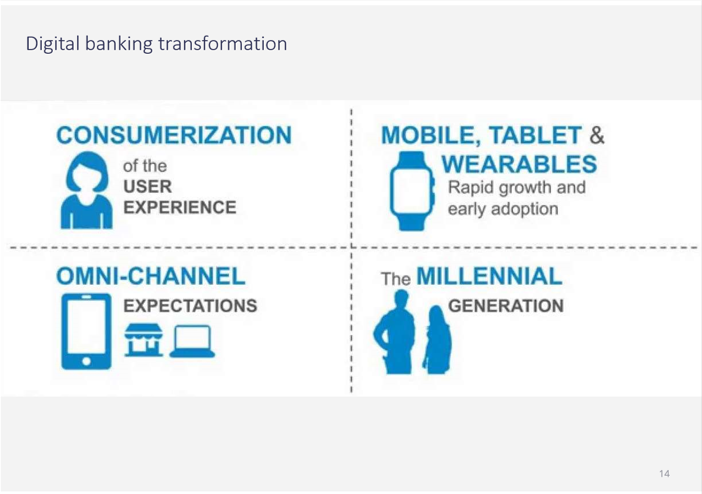 Digital banking transformation

CONSUMERIZATION
of the
USER
EXPERIENCE

MOBILE, TABLET &
WEARABLES
Rapid growth and early adoption

OMNI-CHANNEL
EXPECTATIONS

The MILLENNIAL
GENERATION

14